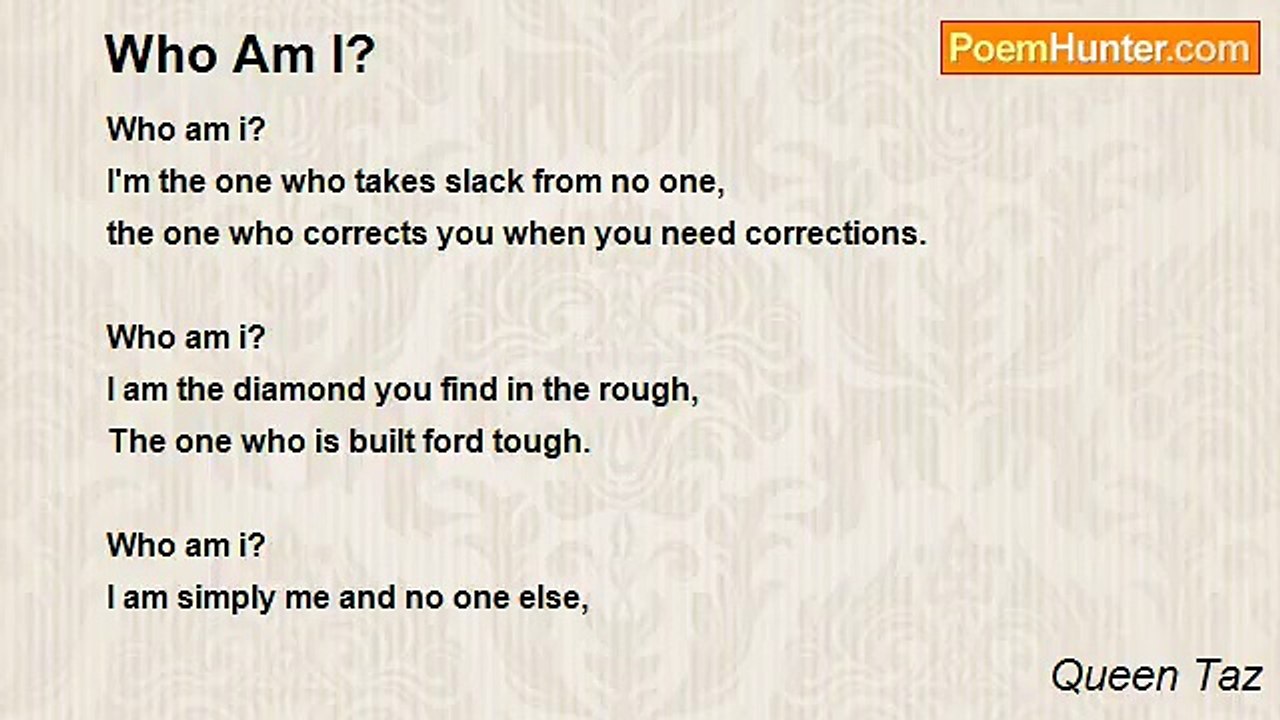 Who Am I?

PoemHunter.com

Who am i?
I'm the one who takes slack from no one,
the one who corrects you when you need corrections.

Who am i?
I am the diamond you find in the rough,
The one who is built ford tough.

Who am i?
I am simply me and no one else,

Queen Taz